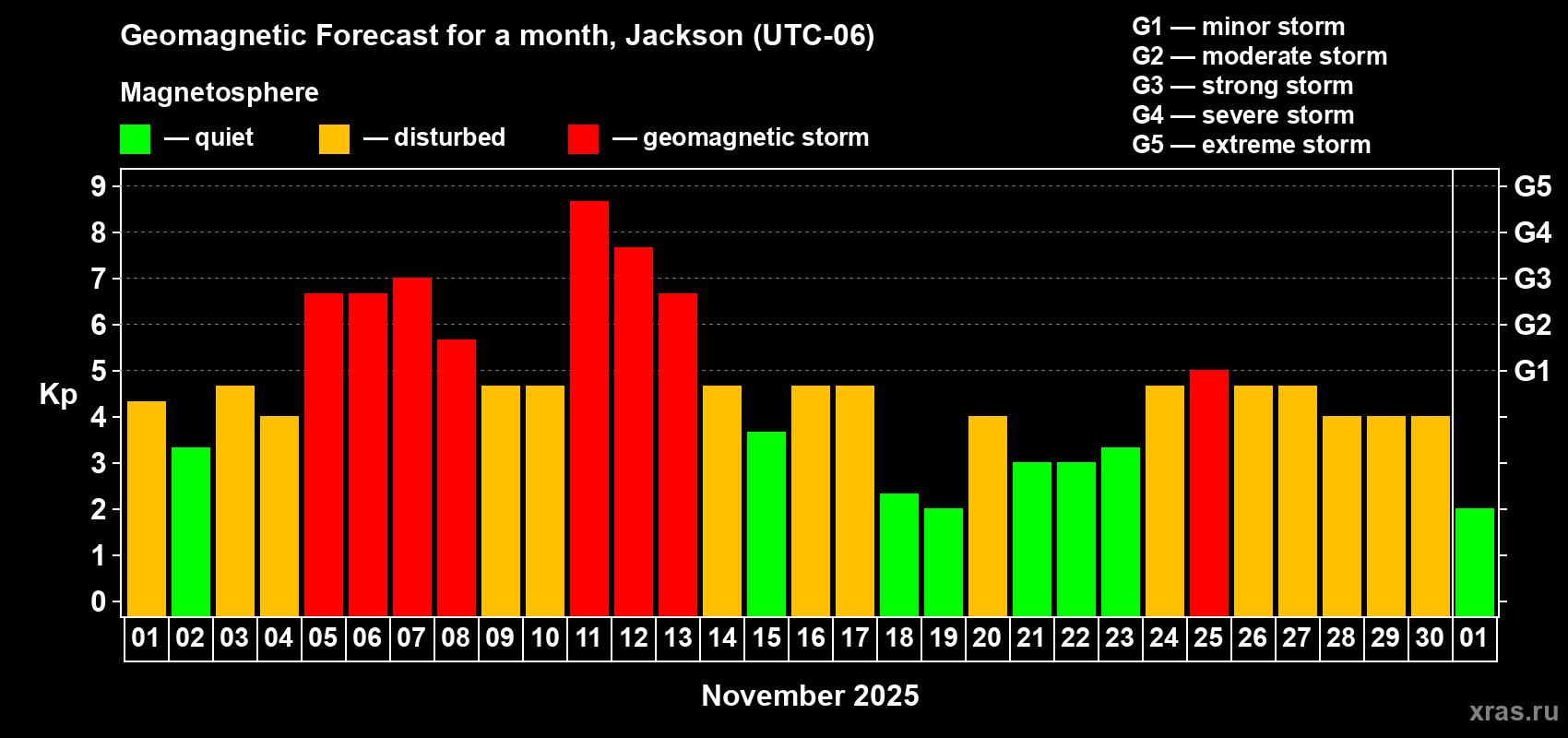 Geomagnetic Forecast for a month, Jackson (UTC-06)

Magnetosphere

— quiet — disturbed — geomagnetic storm

G1 — minor storm
G2 — moderate storm
G3 — strong storm
G4 — severe storm
G5 — extreme storm

Kp

9
8
7
6
5
4
3
2
1
0

G5
G4
G3
G2
G1

01 02 03 04 05 06 07 08 09 10 11 12 13 14 15 16 17 18 19 20 21 22 23 24 25 26 27 28 29 30 01

November 2025

xras.ru